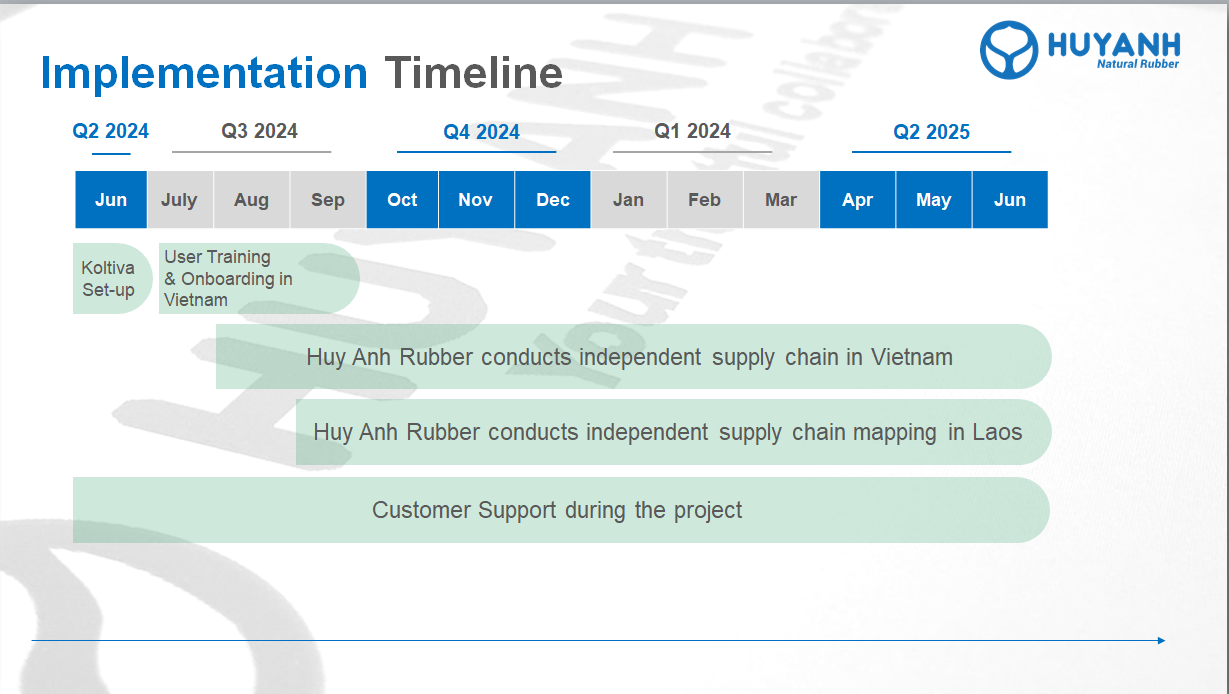 HUYANH
Natural Rubber

Implementation Timeline

Q2 2024

Q3 2024

Q4 2024

Q1 2024

Q2 2025

| Jun | July | Aug | Sep | Oct | Nov | Dec | Jan | Feb | Mar | Apr | May | Jun |
|---|---|---|---|---|---|---|---|---|---|---|---|---|

Koltiva Set-up

User Training & Onboarding in Vietnam

Huy Anh Rubber conducts independent supply chain in Vietnam

Huy Anh Rubber conducts independent supply chain mapping in Laos

Customer Support during the project